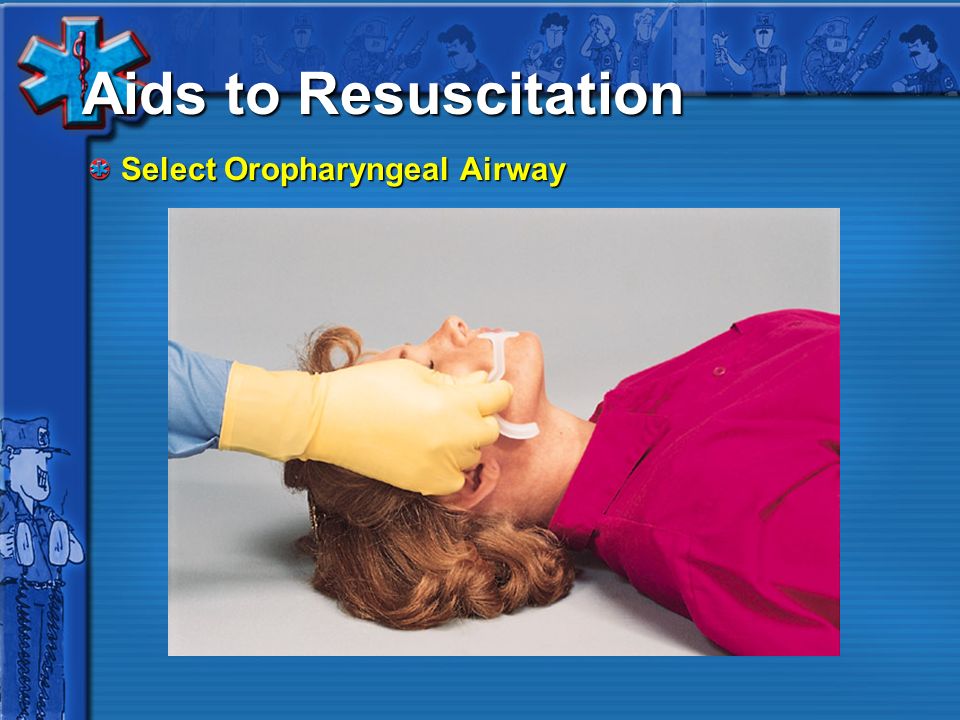 Aids to Resuscitation

Select Oropharyngeal Airway